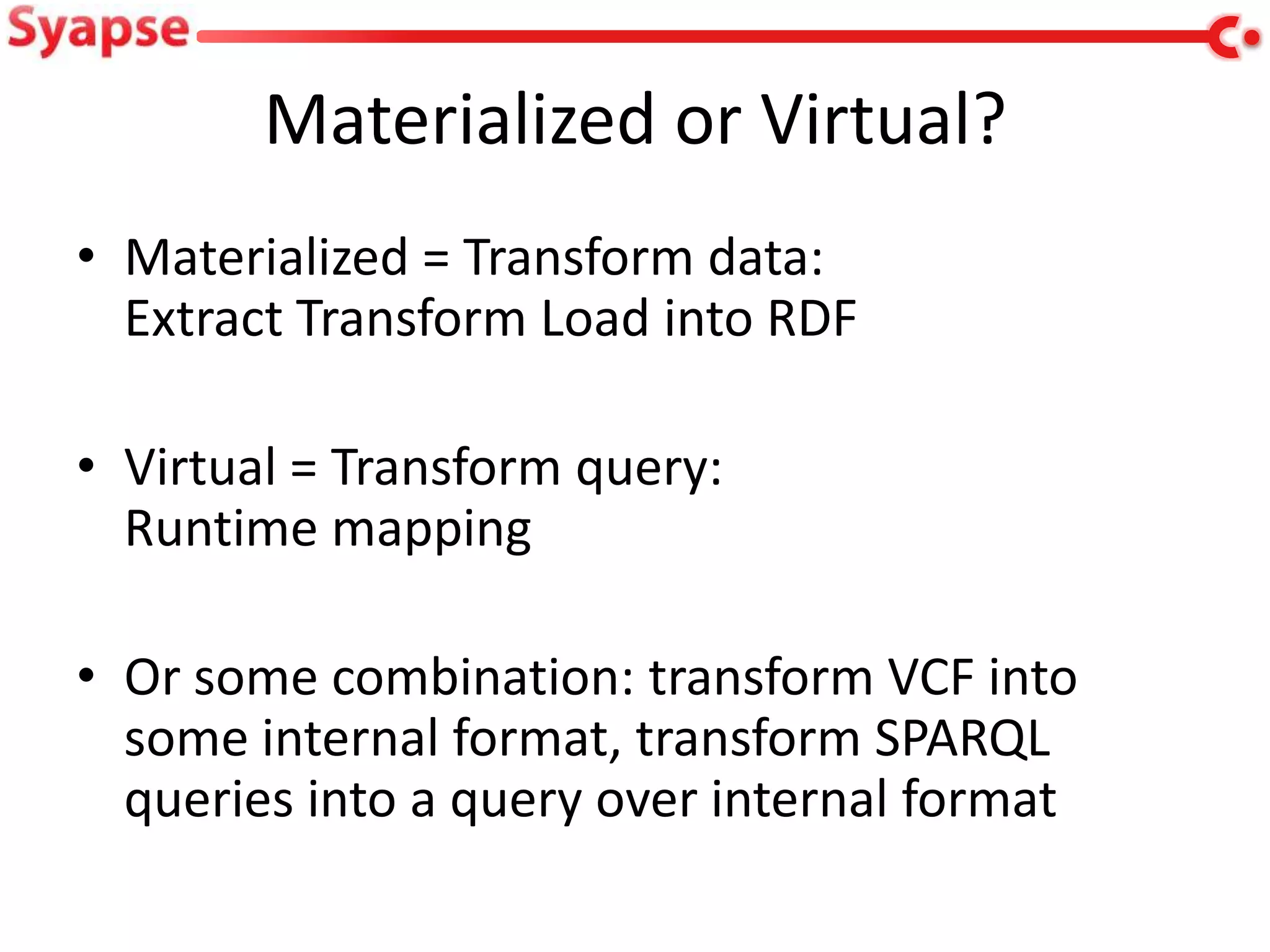 Syapse

Materialized or Virtual?

• Materialized = Transform data:
Extract Transform Load into RDF

• Virtual = Transform query:
Runtime mapping

• Or some combination: transform VCF into some internal format, transform SPARQL queries into a query over internal format